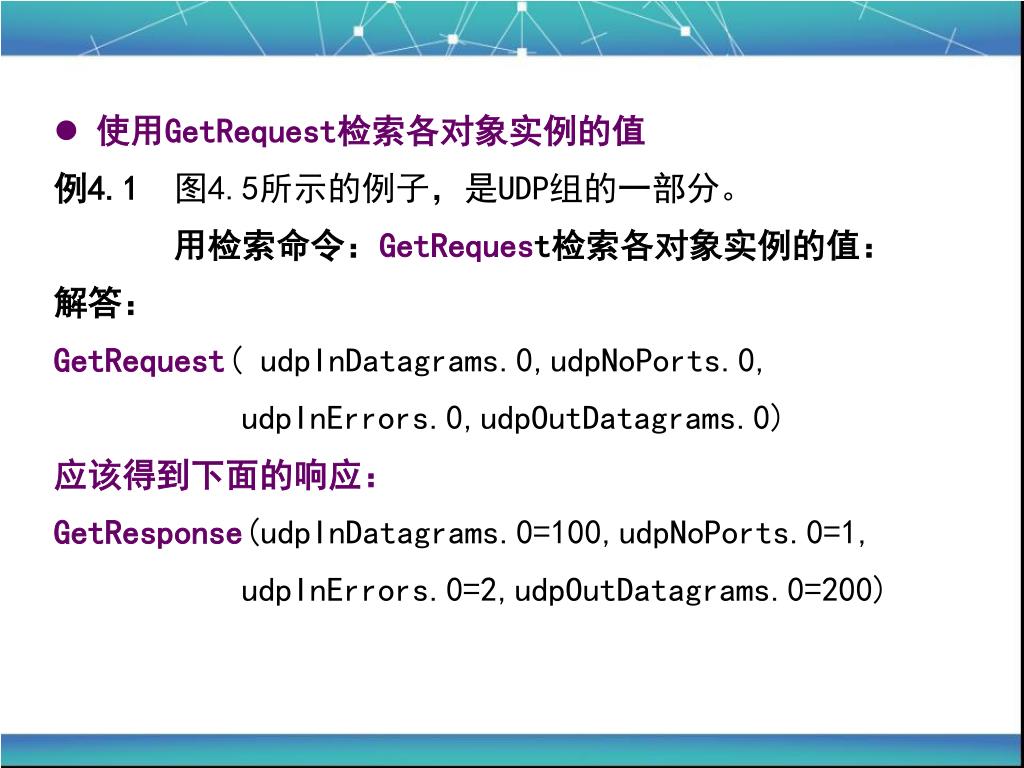 ● 使用GetRequest检索各对象实例的值

例4.1 图4.5所示的例子，是UDP组的一部分。

用检索命令：GetRequest检索各对象实例的值：

解答：

GetRequest( udpInDatagrams.0,udpNoPorts.0, udpInErrors.0,udpOutDatagrams.0)

应该得到下面的响应：

GetResponse(udpInDatagrams.0=100,udpNoPorts.0=1, udpInErrors.0=2,udpOutDatagrams.0=200)